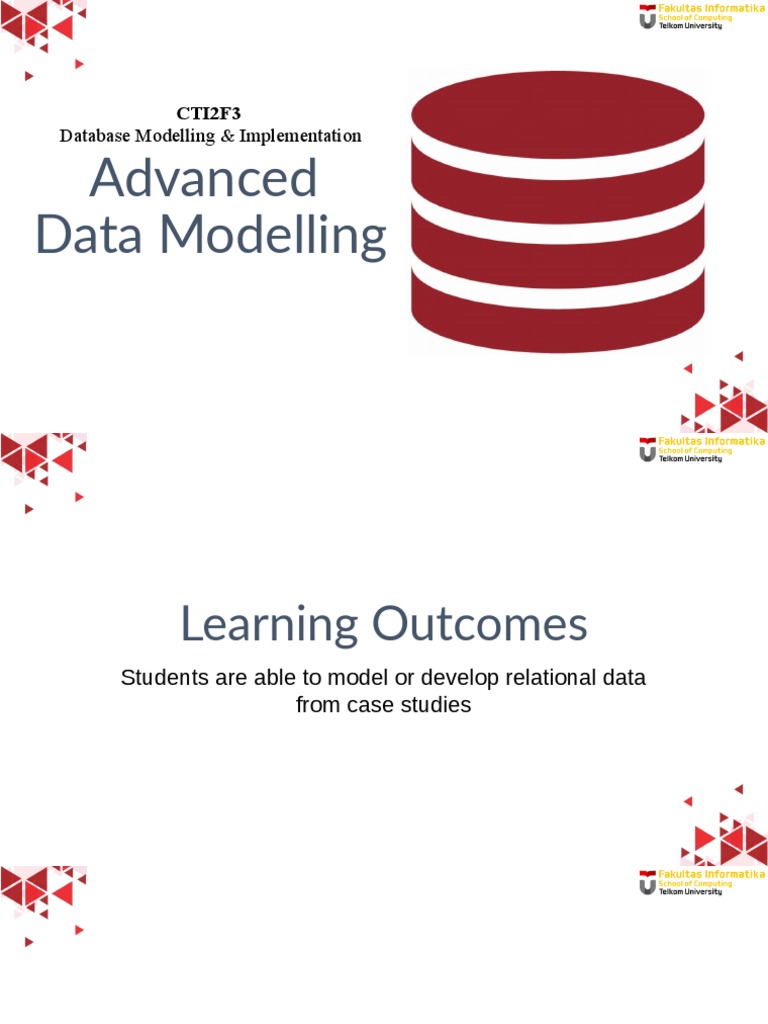 Fakultas Informatika
School of Computing
Telkom University

CTI2F3
Database Modelling & Implementation

Advanced Data Modelling

Fakultas Informatika
School of Computing
Telkom University

Learning Outcomes

Students are able to model or develop relational data from case studies

Fakultas Informatika
School of Computing
Telkom University